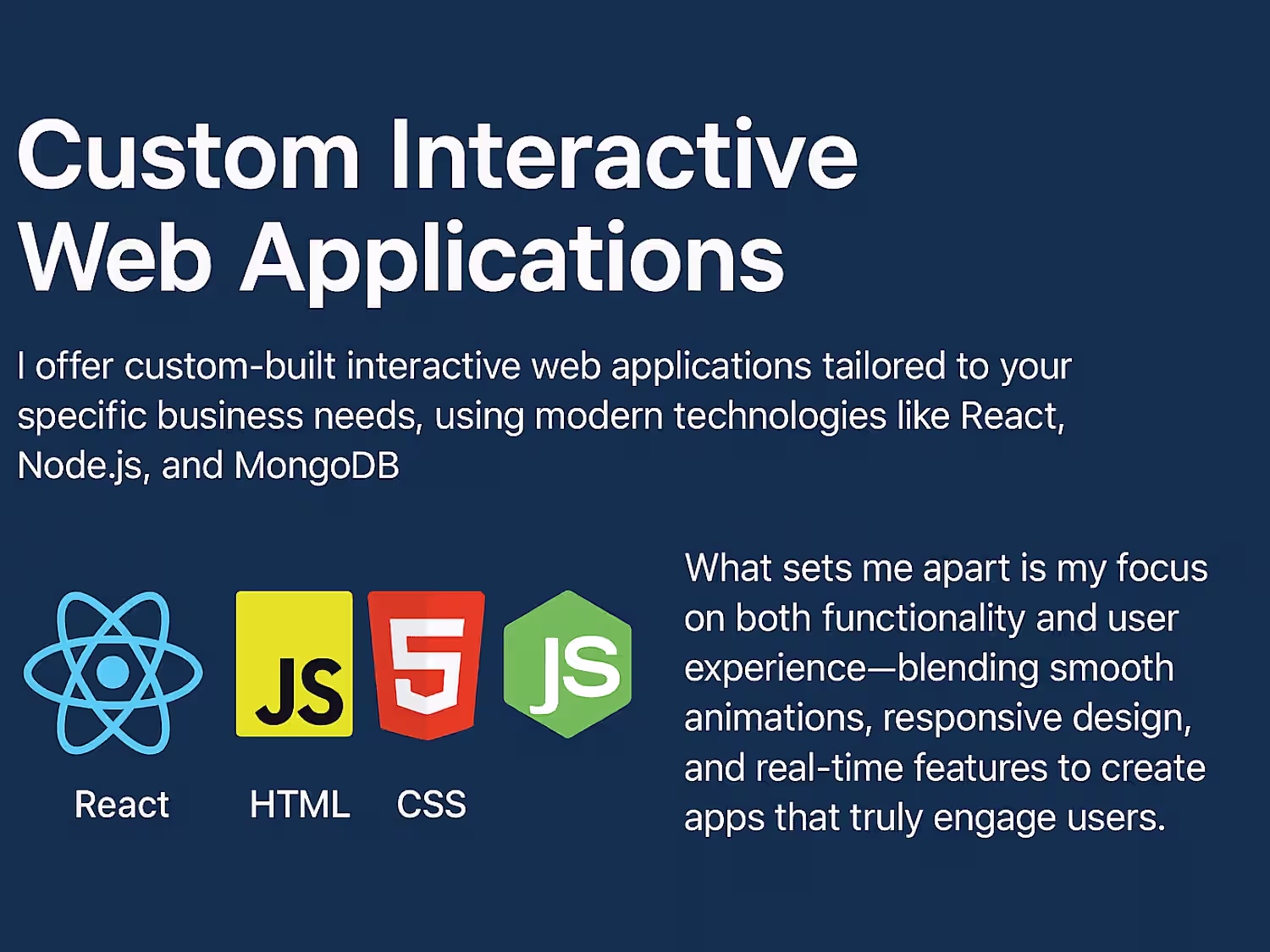 Custom Interactive Web Applications

I offer custom-built interactive web applications tailored to your specific business needs, using modern technologies like React, Node.js, and MongoDB

JS

5

JS

React

HTML

CSS

What sets me apart is my focus on both functionality and user experience—blending smooth animations, responsive design, and real-time features to create apps that truly engage users.